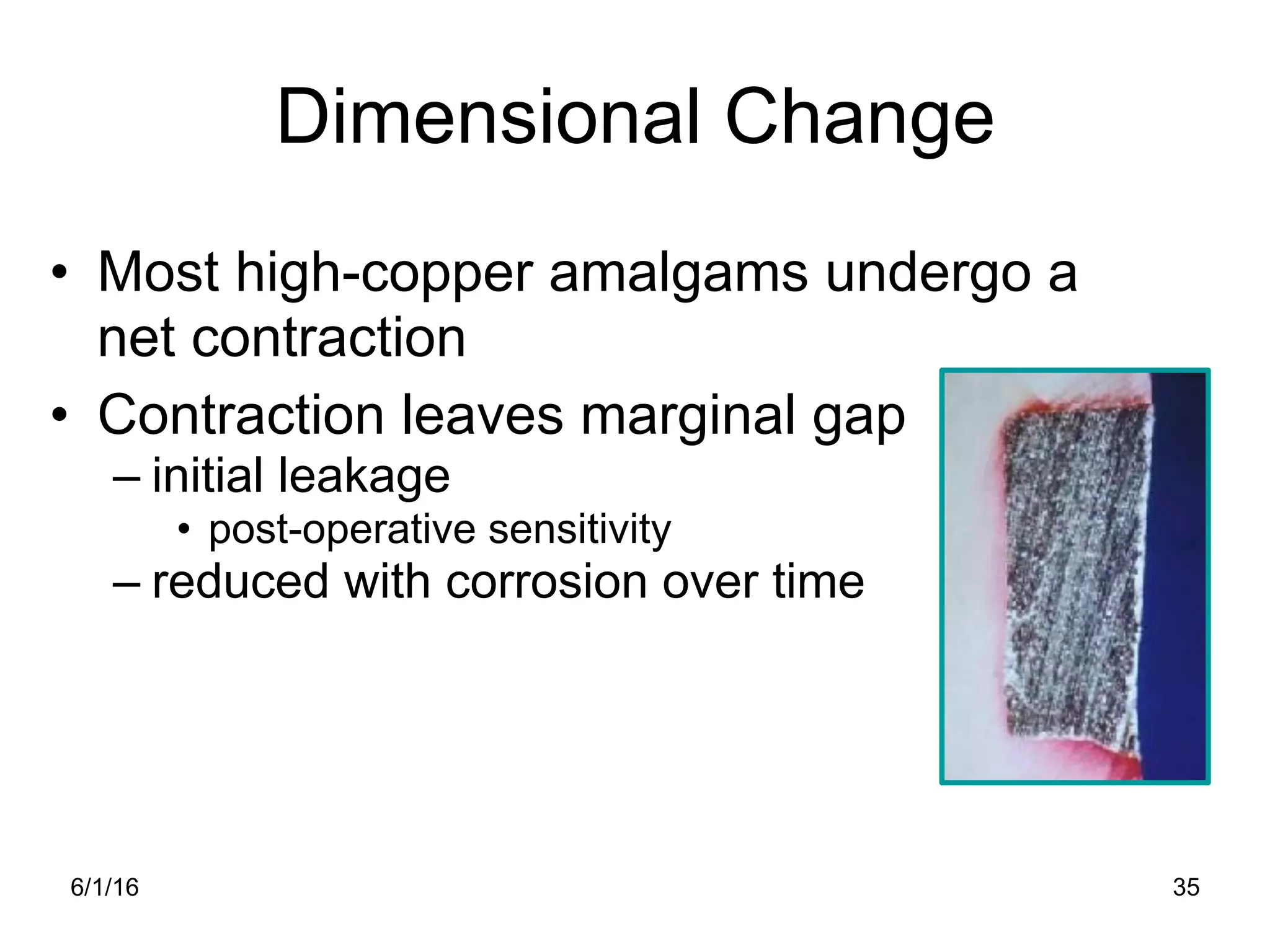 Dimensional Change

• Most high-copper amalgams undergo a net contraction
• Contraction leaves marginal gap
– initial leakage
• post-operative sensitivity
– reduced with corrosion over time

6/1/16

35